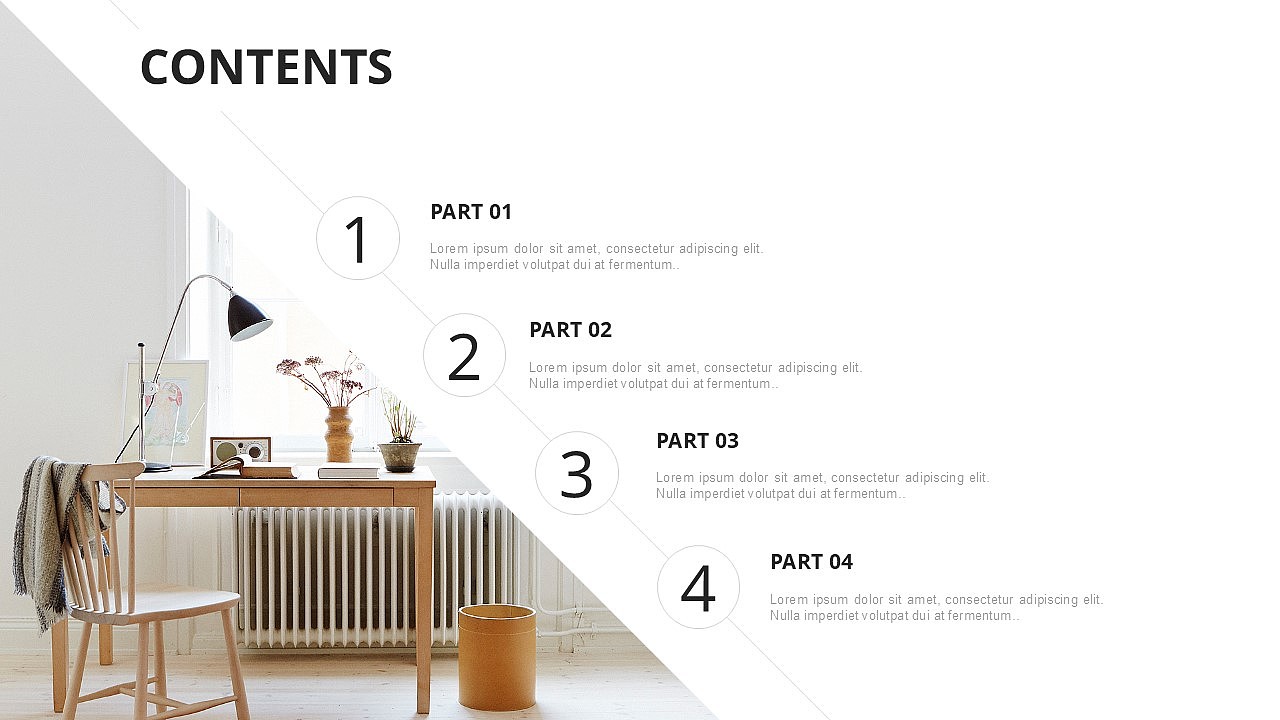 CONTENTS

1

PART 01

Lorem ipsum dolor sit amet, consectetur adipiscing elit. Nulla imperdiet volutpat dui at fermentum..

2

PART 02

Lorem ipsum dolor sit amet, consectetur adipiscing elit. Nulla imperdiet volutpat dui at fermentum..

3

PART 03

Lorem ipsum dolor sit amet, consectetur adipiscing elit. Nulla imperdiet volutpat dui at fermentum..

4

PART 04

Lorem ipsum dolor sit amet, consectetur adipiscing elit. Nulla imperdiet volutpat dui at fermentum..